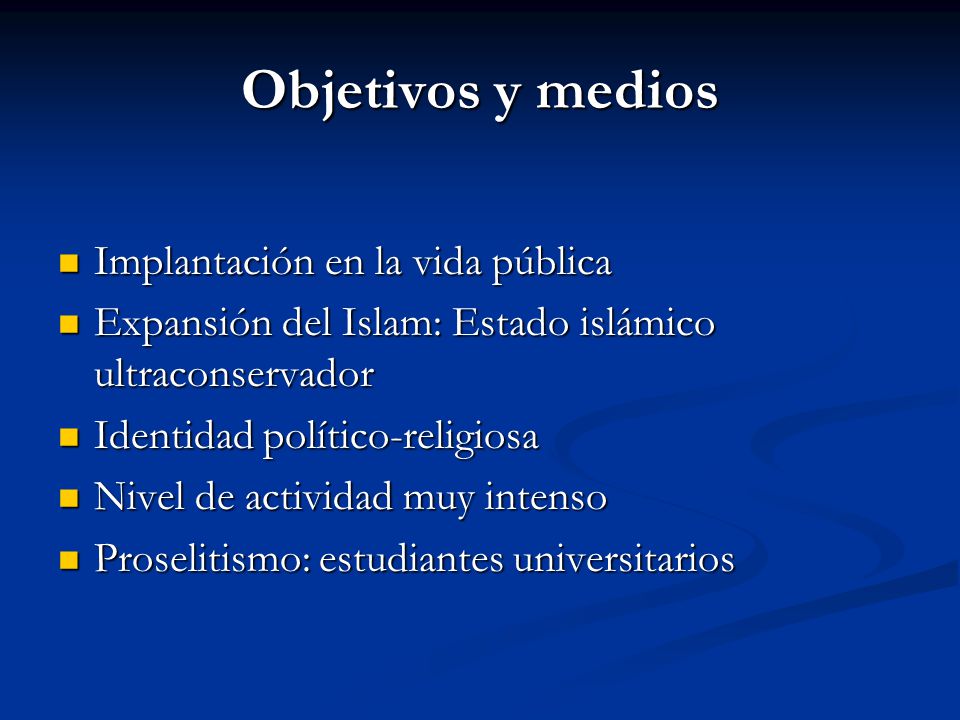 Objetivos y medios

- Implantación en la vida pública
- Expansión del Islam: Estado islámico ultraconservador
- Identidad político-religiosa
- Nivel de actividad muy intenso
- Proselitismo: estudiantes universitarios